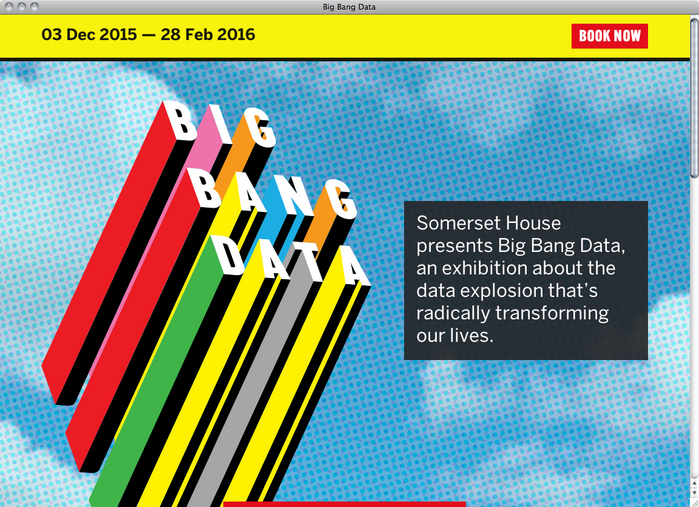 Big Bang Data

03 Dec 2015 — 28 Feb 2016

BOOK NOW

BIG
BANG
DATA

Somerset House presents Big Bang Data, an exhibition about the data explosion that's radically transforming our lives.